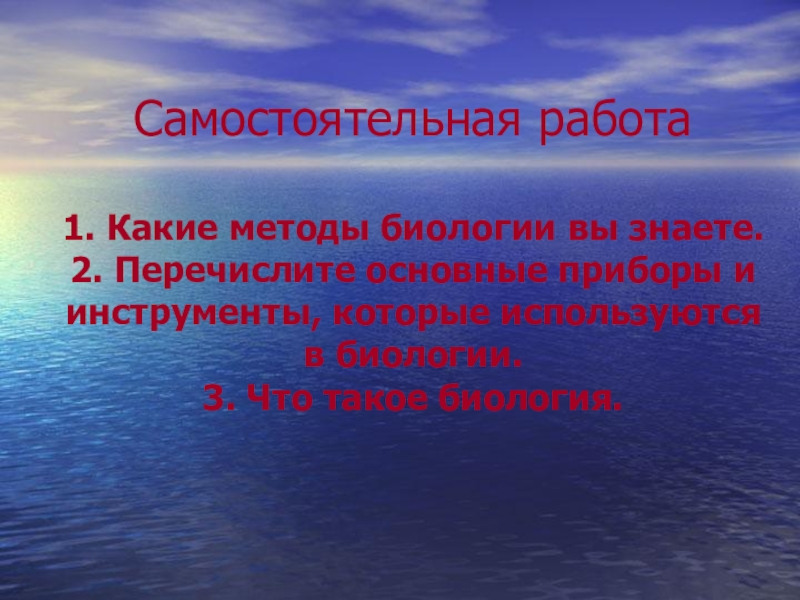 Самостоятельная работа

1. Какие методы биологии вы знаете.
2. Перечислите основные приборы и инструменты, которые используются в биологии.
3. Что такое биология.